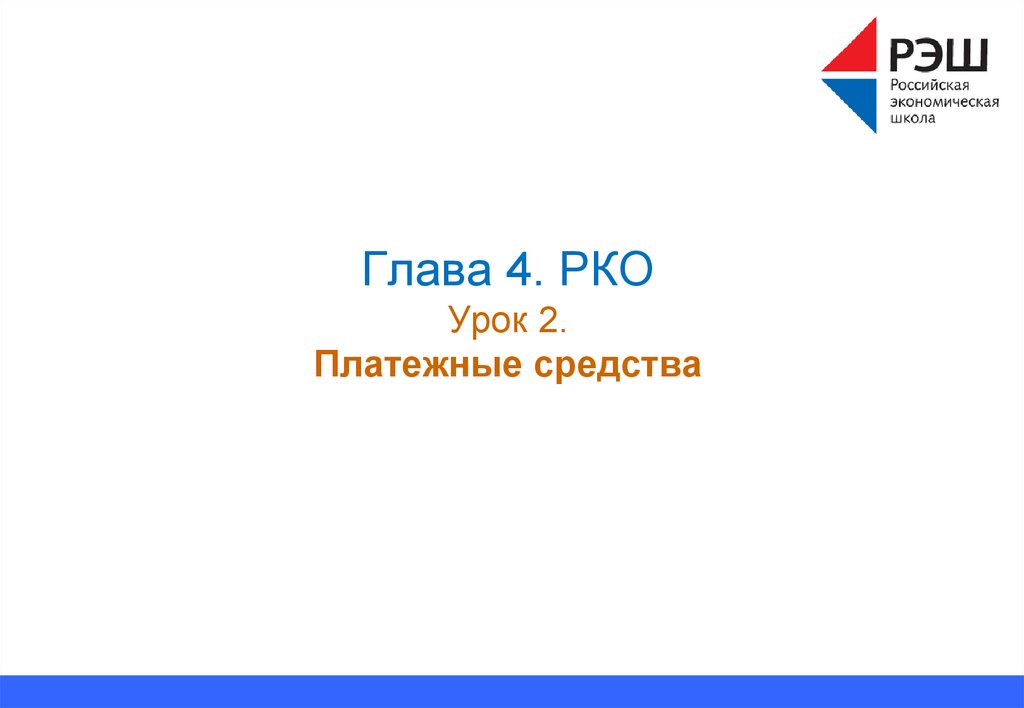 РЭШ
Российская экономическая школа

Глава 4. РКО
Урок 2.
Платежные средства